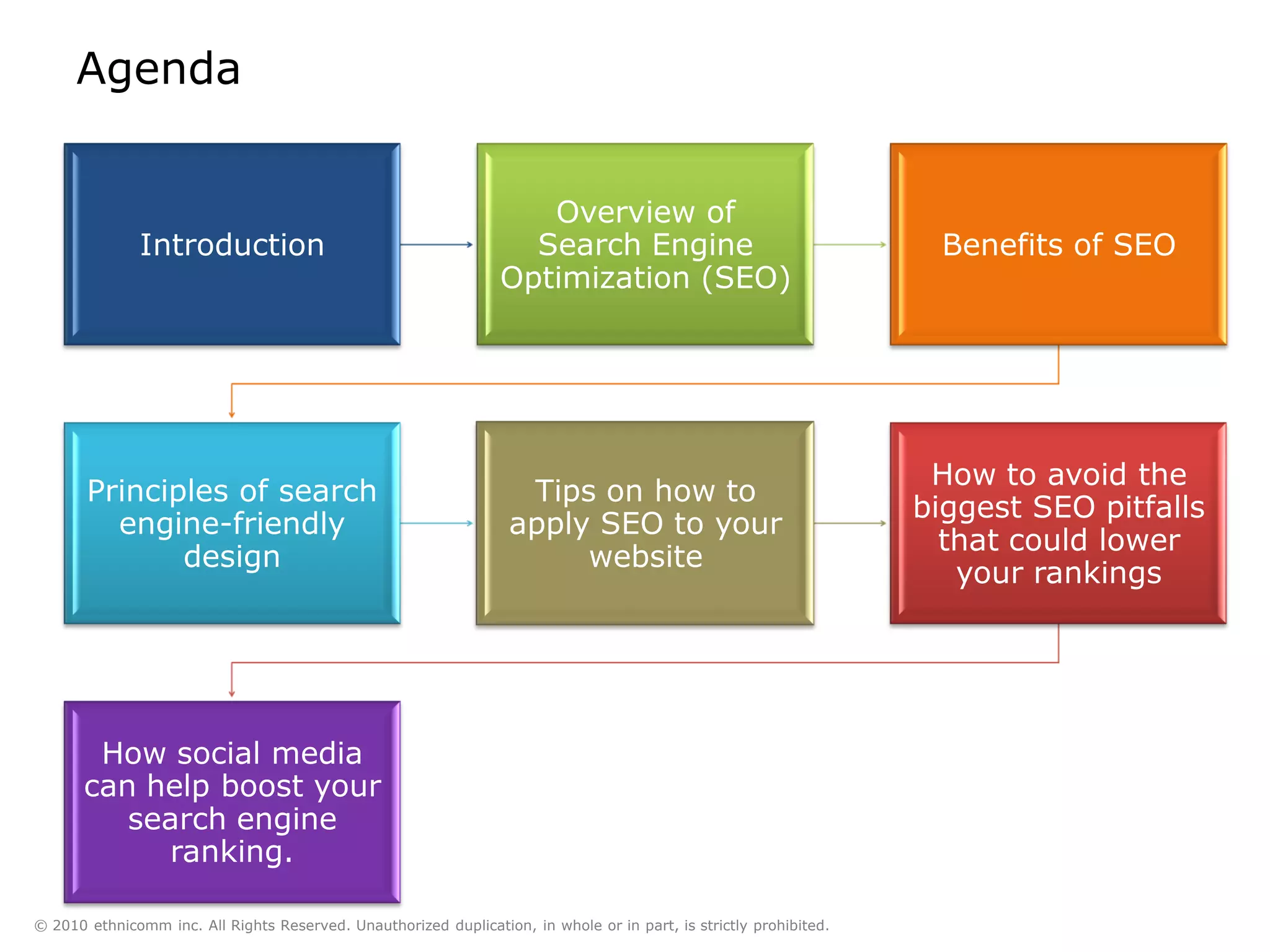 Agenda

Introduction

Overview of Search Engine Optimization (SEO)

Benefits of SEO

Principles of search engine-friendly design

Tips on how to apply SEO to your website

How to avoid the biggest SEO pitfalls that could lower your rankings

How social media can help boost your search engine ranking.

© 2010 ethnicomm inc. All Rights Reserved. Unauthorized duplication, in whole or in part, is strictly prohibited.